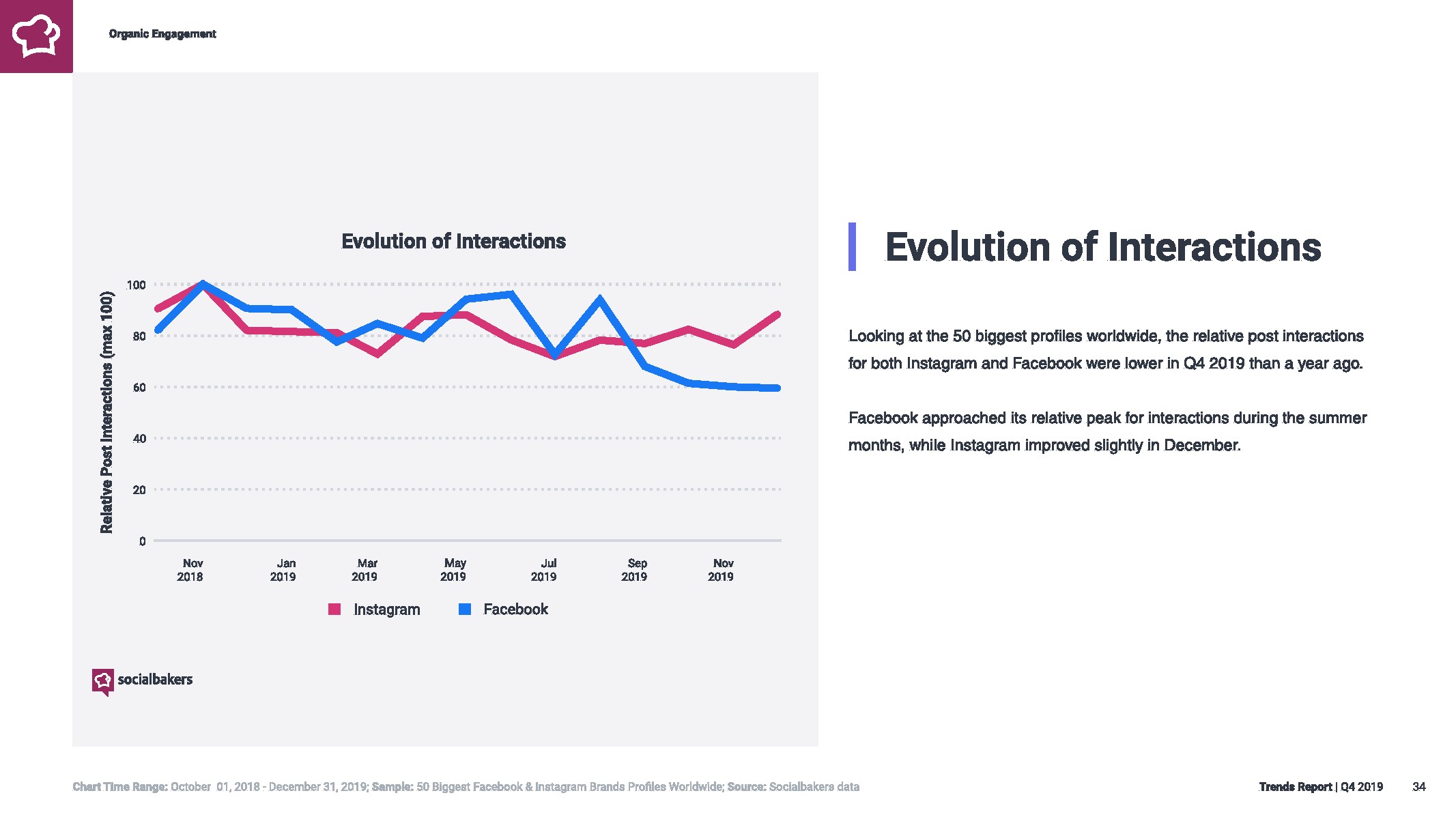 Organic Engagement

Evolution of Interactions

Relative Post Interactions (max 100)

100
80
60
40
20
0

Nov 2018
Jan 2019
Mar 2019
May 2019
Jul 2019
Sep 2019
Nov 2019

Instagram
Facebook

socialbakers

Evolution of Interactions

Looking at the 50 biggest profiles worldwide, the relative post interactions for both Instagram and Facebook were lower in Q4 2019 than a year ago.

Facebook approached its relative peak for interactions during the summer months, while Instagram improved slightly in December.

Chart Time Range: October 01, 2018 - December 31, 2019; Sample: 50 Biggest Facebook & Instagram Brands Profiles Worldwide; Source: Socialbakers data

Trends Report | Q4 2019 34